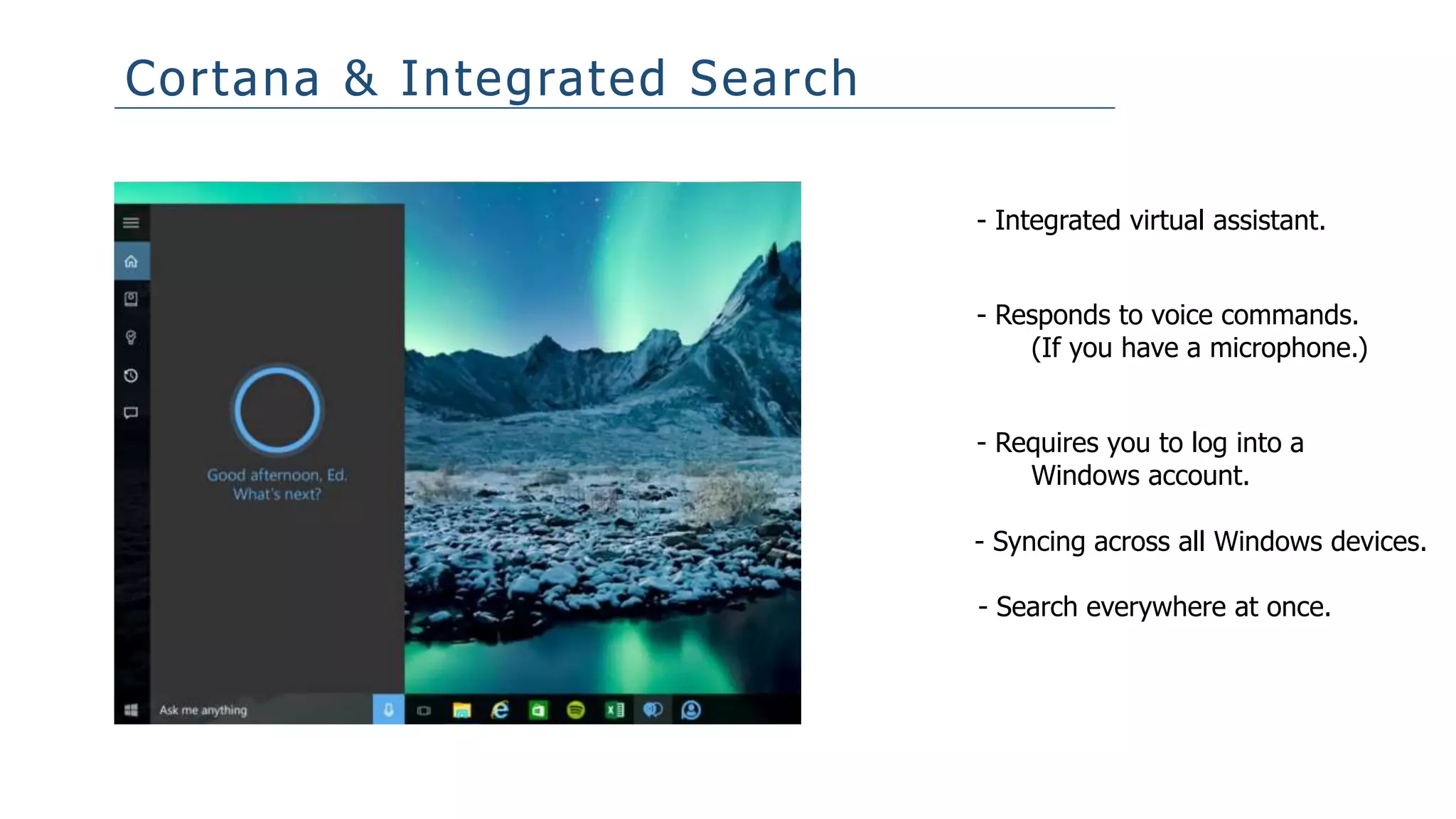 Cortana & Integrated Search

Good afternoon, Ed.
What's next?

Ask me anything

- Integrated virtual assistant.

- Responds to voice commands.
(If you have a microphone.)

- Requires you to log into a
Windows account.

- Syncing across all Windows devices.

- Search everywhere at once.